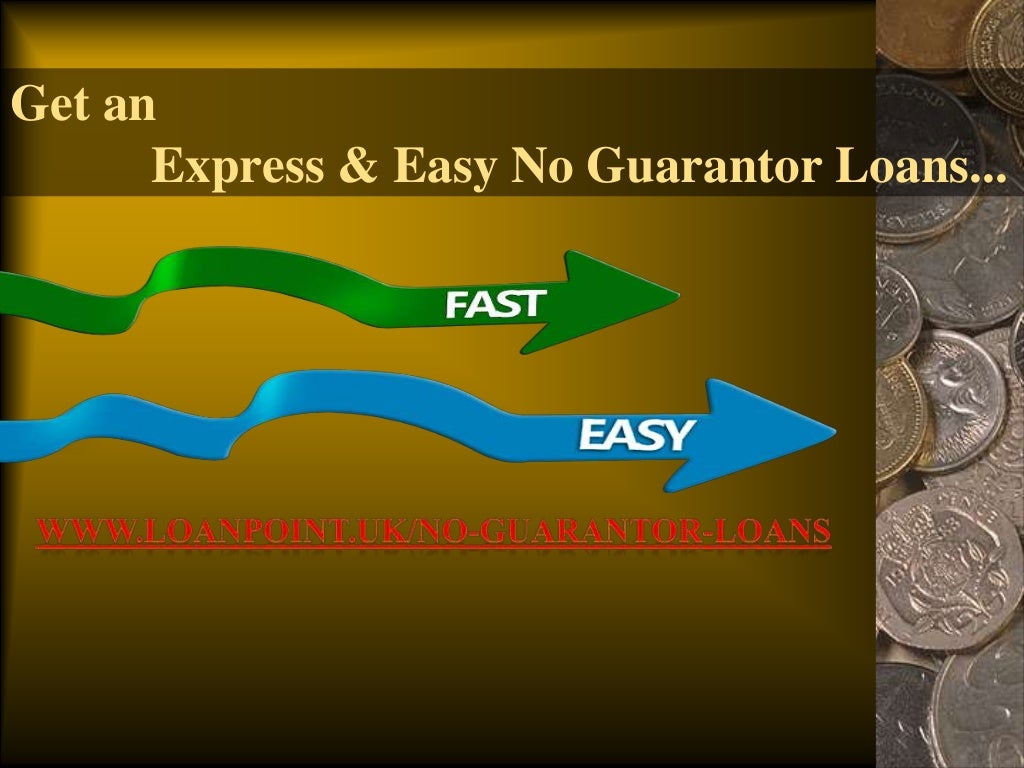 Get an
Express & Easy No Guarantor Loans...

FAST

EASY

WWW.LOANPOINT.UK/NO-GUARANTOR-LOANS